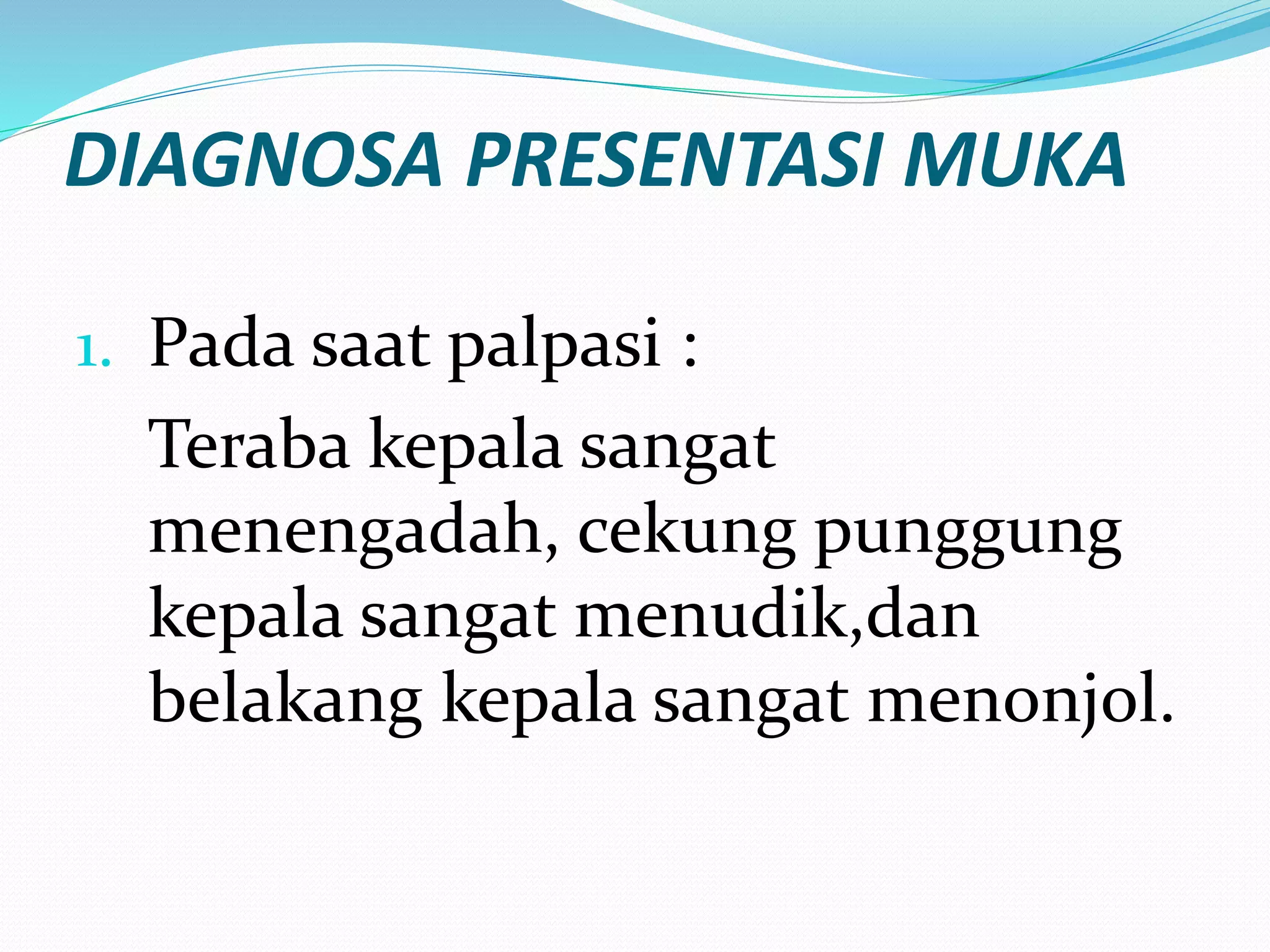 DIAGNOSA PRESENTASI MUKA

1. Pada saat palpasi :

Teraba kepala sangat menengadah, cekung punggung kepala sangat menudik,dan belakang kepala sangat menonjol.